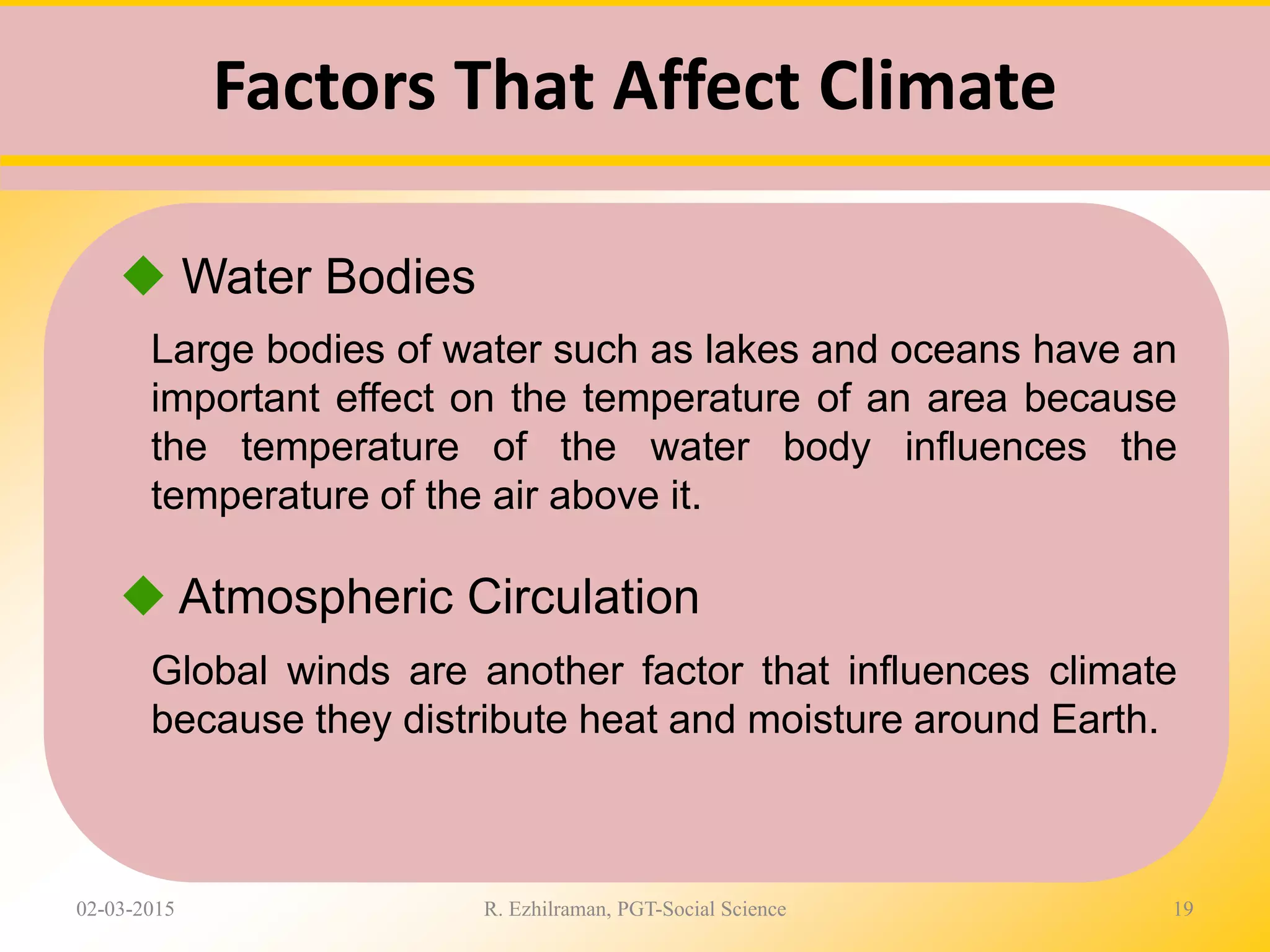 Factors That Affect Climate

Water Bodies

Large bodies of water such as lakes and oceans have an important effect on the temperature of an area because the temperature of the water body influences the temperature of the air above it.

Atmospheric Circulation

Global winds are another factor that influences climate because they distribute heat and moisture around Earth.

02-03-2015 R. Ezhilraman, PGT-Social Science 19